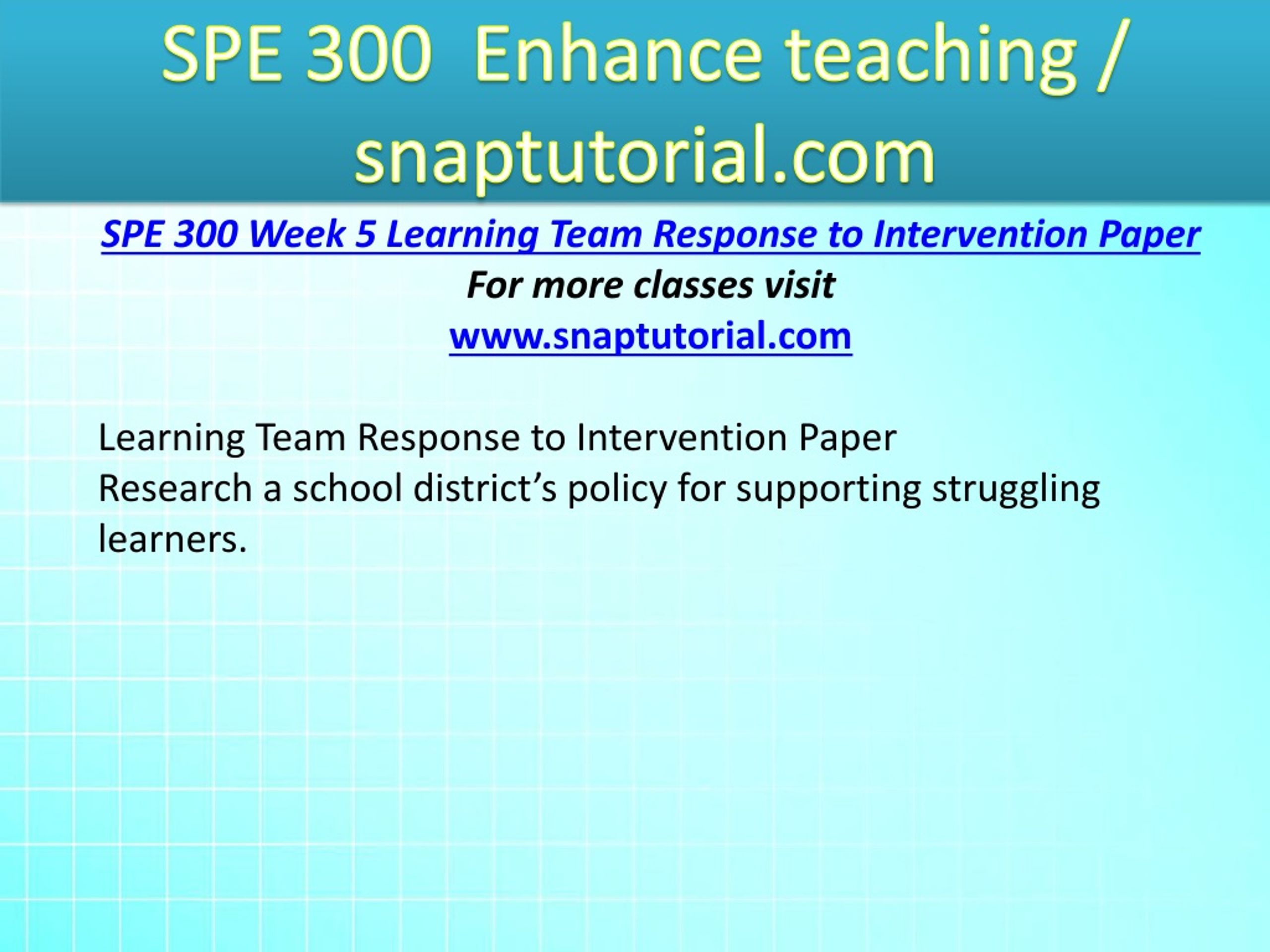 SPE 300  Enhance teaching / snaptutorial.com

SPE 300 Week 5 Learning Team Response to Intervention Paper

For more classes visit

www.snaptutorial.com

Learning Team Response to Intervention Paper
Research a school district’s policy for supporting struggling learners.